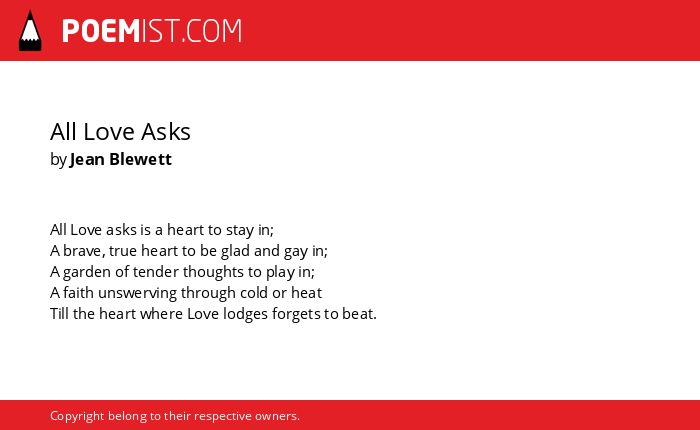 POEMIST.COM

All Love Asks
by Jean Blewett

All Love asks is a heart to stay in;
A brave, true heart to be glad and gay in;
A garden of tender thoughts to play in;
A faith unswerving through cold or heat
Till the heart where Love lodges forgets to beat.

Copyright belong to their respective owners.